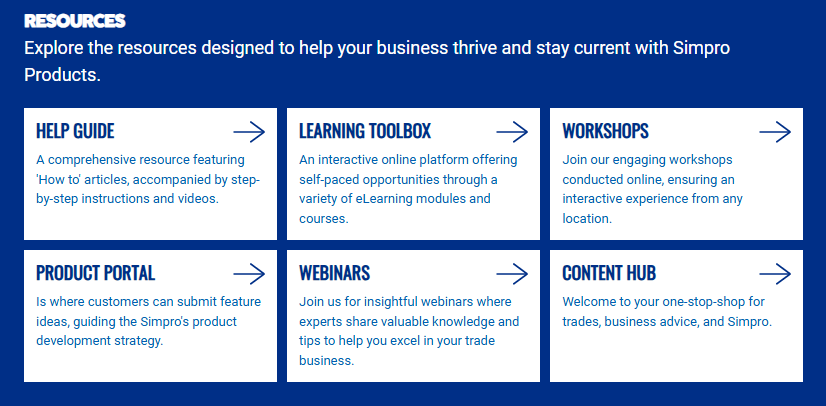 RESOURCES
Explore the resources designed to help your business thrive and stay current with Simpro Products.

HELP GUIDE
A comprehensive resource featuring 'How to' articles, accompanied by step-by-step instructions and videos.

LEARNING TOOLBOX
An interactive online platform offering self-paced opportunities through a variety of eLearning modules and courses.

WORKSHOPS
Join our engaging workshops conducted online, ensuring an interactive experience from any location.

PRODUCT PORTAL
Is where customers can submit feature ideas, guiding the Simpro's product development strategy.

WEBINARS
Join us for insightful webinars where experts share valuable knowledge and tips to help you excel in your trade business.

CONTENT HUB
Welcome to your one-stop-shop for trades, business advice, and Simpro.